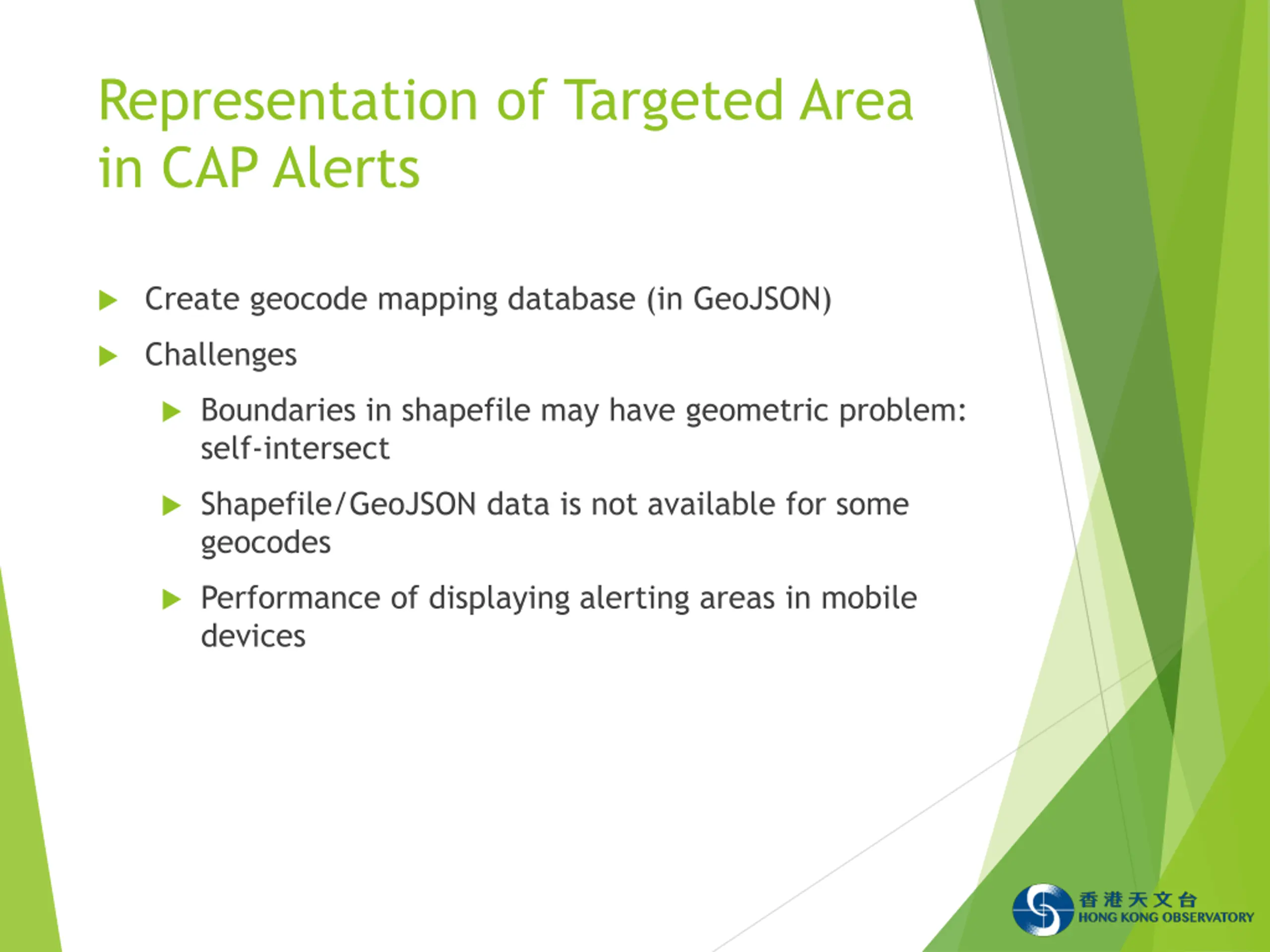 Representation of Targeted Area in CAP Alerts

Create geocode mapping database (in GeoJSON)

Challenges

Boundaries in shapefile may have geometric problem: self-intersect

Shapefile/GeoJSON data is not available for some geocodes

Performance of displaying alerting areas in mobile devices

香港天文台
HONG KONG OBSERVATORY